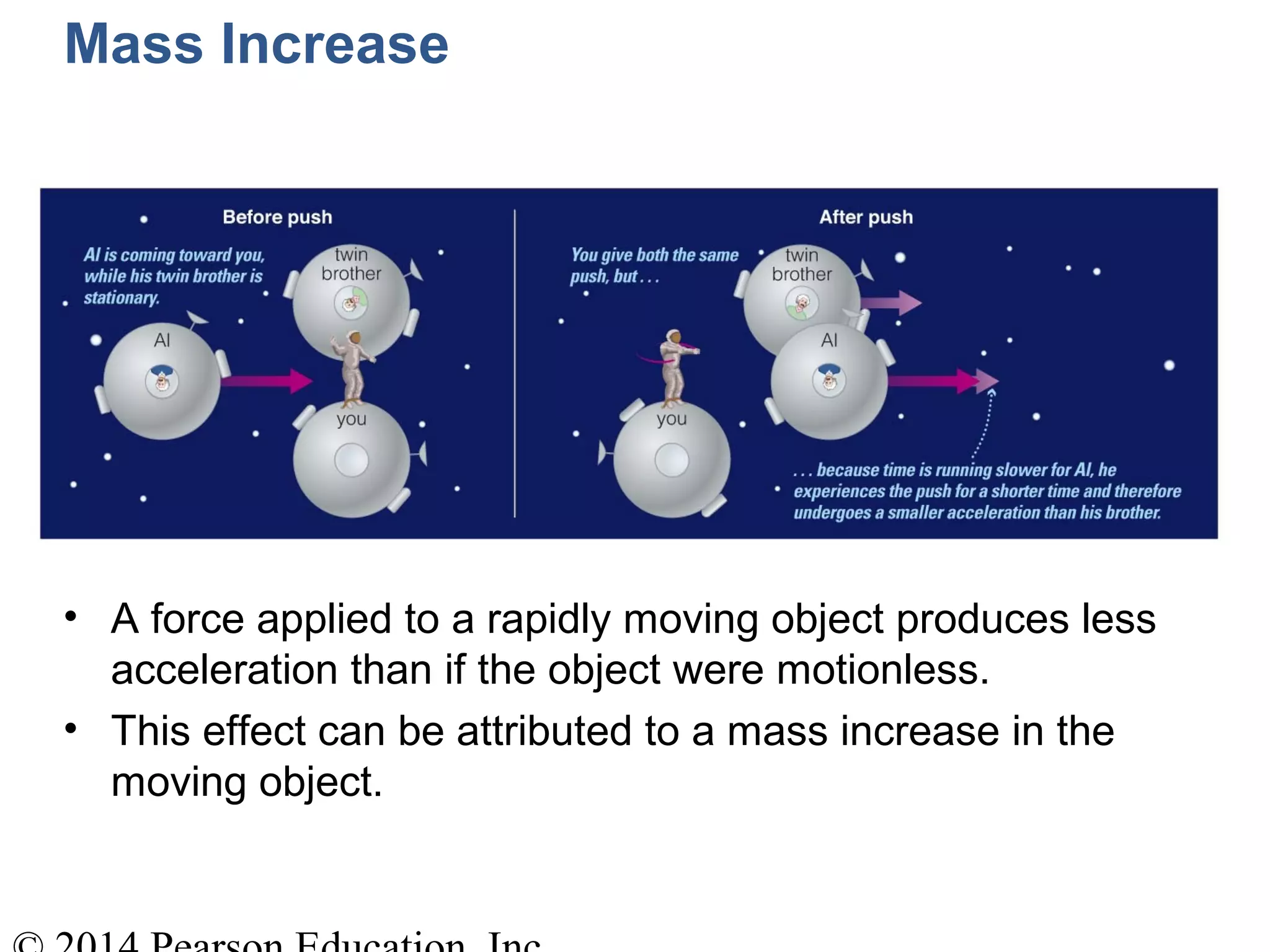 Mass Increase

Before push

Al is coming toward you, while his twin brother is stationary.

twin brother

Al

you

After push

You give both the same push, but . . .

twin brother

Al

you

. . . because time is running slower for Al, he experiences the push for a shorter time and therefore undergoes a smaller acceleration than his brother.

• A force applied to a rapidly moving object produces less acceleration than if the object were motionless.

• This effect can be attributed to a mass increase in the moving object.

© 2014 Pearson Education, Inc.